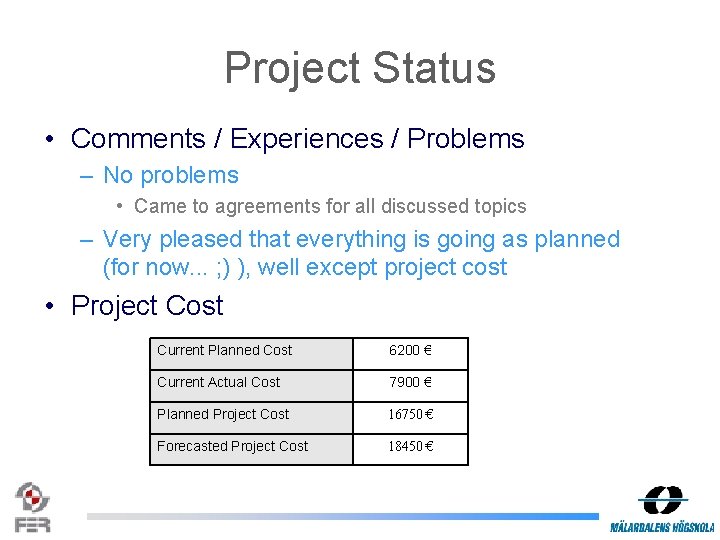 Project Status

• Comments / Experiences / Problems
  – No problems
    • Came to agreements for all discussed topics
  – Very pleased that everything is going as planned (for now... ;) ), well except project cost
• Project Cost

| Current Planned Cost | 6200 € |
|---|---|
| Current Actual Cost | 7900 € |
| Planned Project Cost | 16750 € |
| Forecasted Project Cost | 18450 € |

FER

MÄLARDALENS HÖGSKOLA